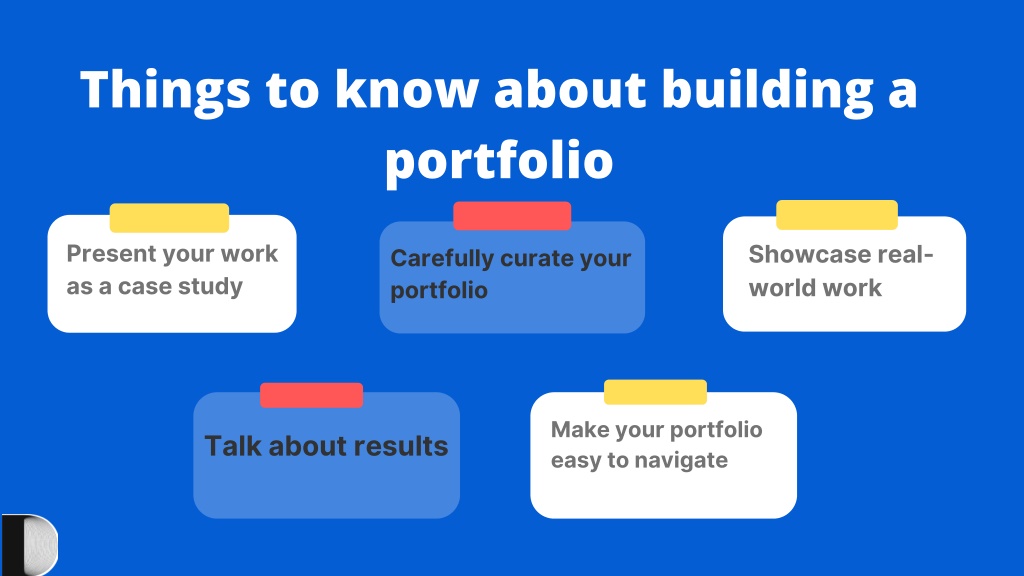 Things to know about building a portfolio

Present your work as a case study

Carefully curate your portfolio

Showcase real-world work

Talk about results

Make your portfolio easy to navigate